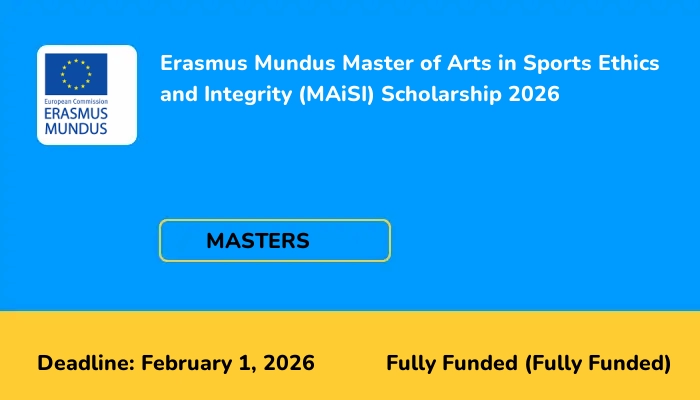 European Commission
ERASMUS
MUNDUS

Erasmus Mundus Master of Arts in Sports Ethics and Integrity (MAiSI) Scholarship 2026

MASTERS

Deadline: February 1, 2026

Fully Funded (Fully Funded)